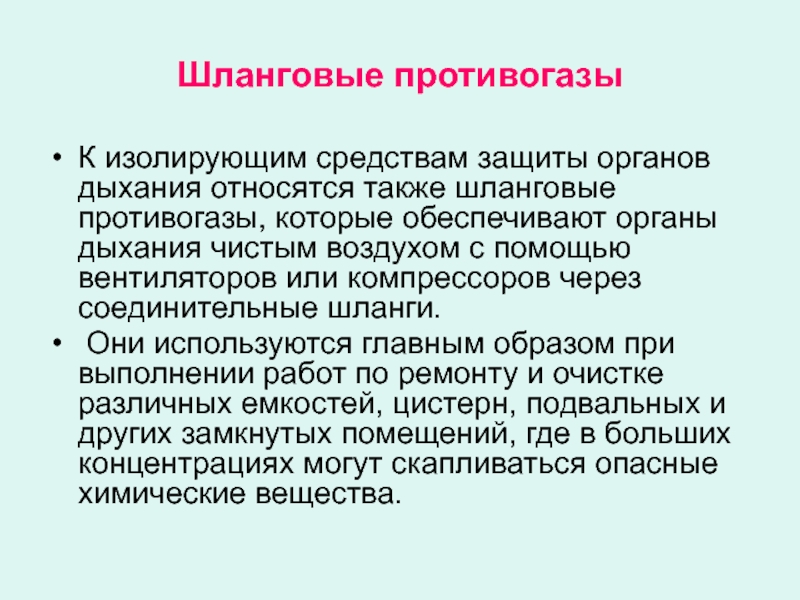 Шланговые противогазы

• К изолирующим средствам защиты органов дыхания относятся также шланговые противогазы, которые обеспечивают органы дыхания чистым воздухом с помощью вентиляторов или компрессоров через соединительные шланги.

• Они используются главным образом при выполнении работ по ремонту и очистке различных емкостей, цистерн, подвальных и других замкнутых помещений, где в больших концентрациях могут скапливаться опасные химические вещества.